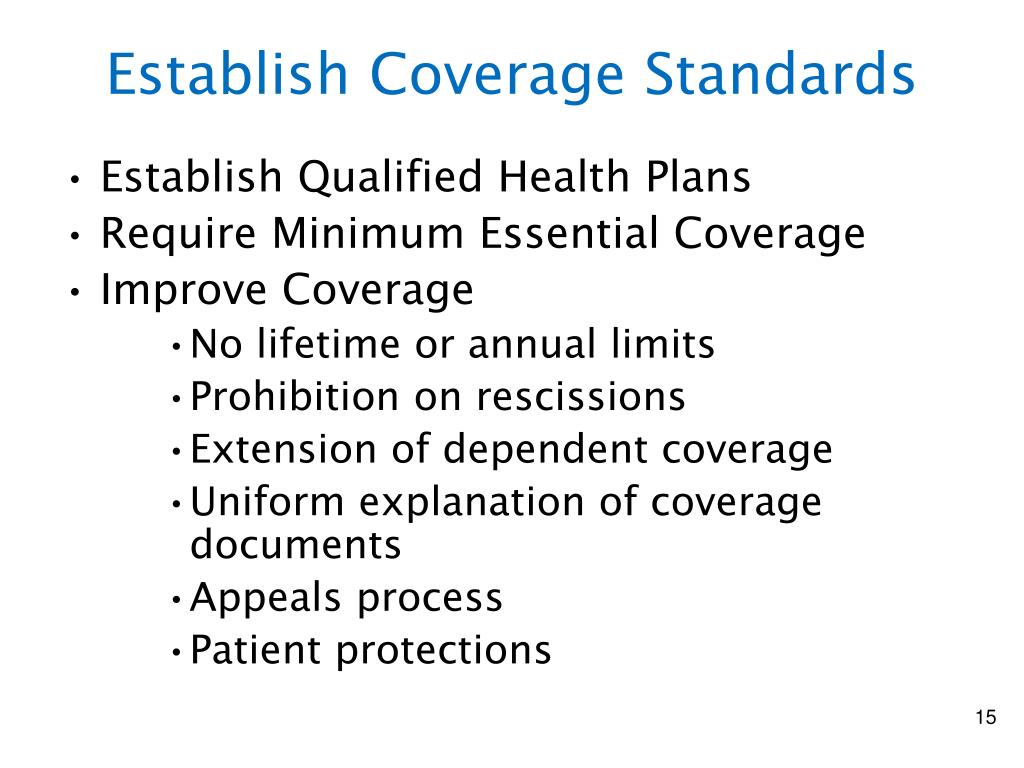 Establish Coverage Standards

• Establish Qualified Health Plans
• Require Minimum Essential Coverage
• Improve Coverage
  • No lifetime or annual limits
  • Prohibition on rescissions
  • Extension of dependent coverage
  • Uniform explanation of coverage documents
  • Appeals process
  • Patient protections

15